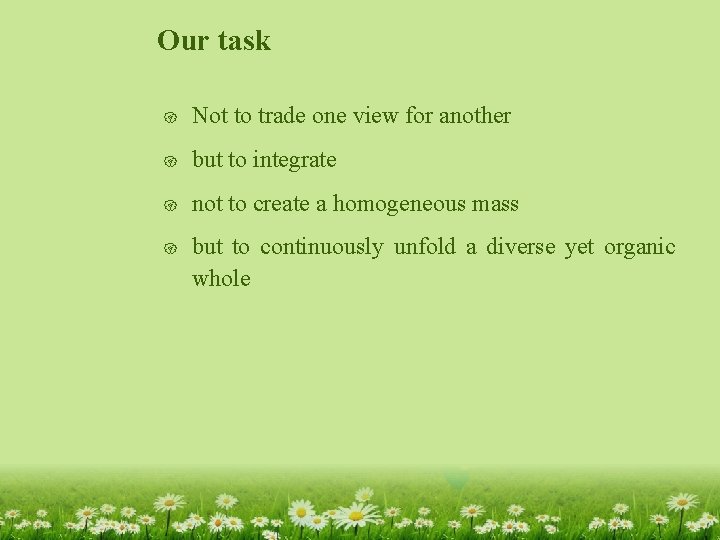 Our task

Not to trade one view for another

but to integrate

not to create a homogeneous mass

but to continuously unfold a diverse yet organic whole